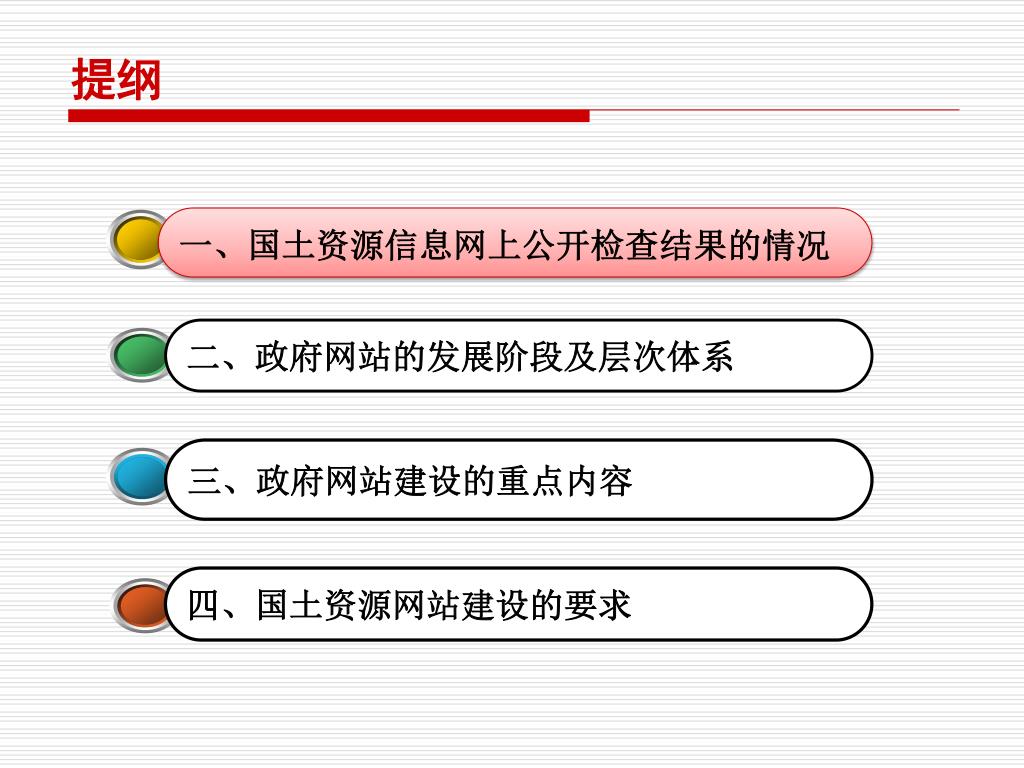 提纲

一、国土资源信息网上公开检查结果的情况

二、政府网站的发展阶段及层次体系

三、政府网站建设的重点内容

四、国土资源网站建设的要求